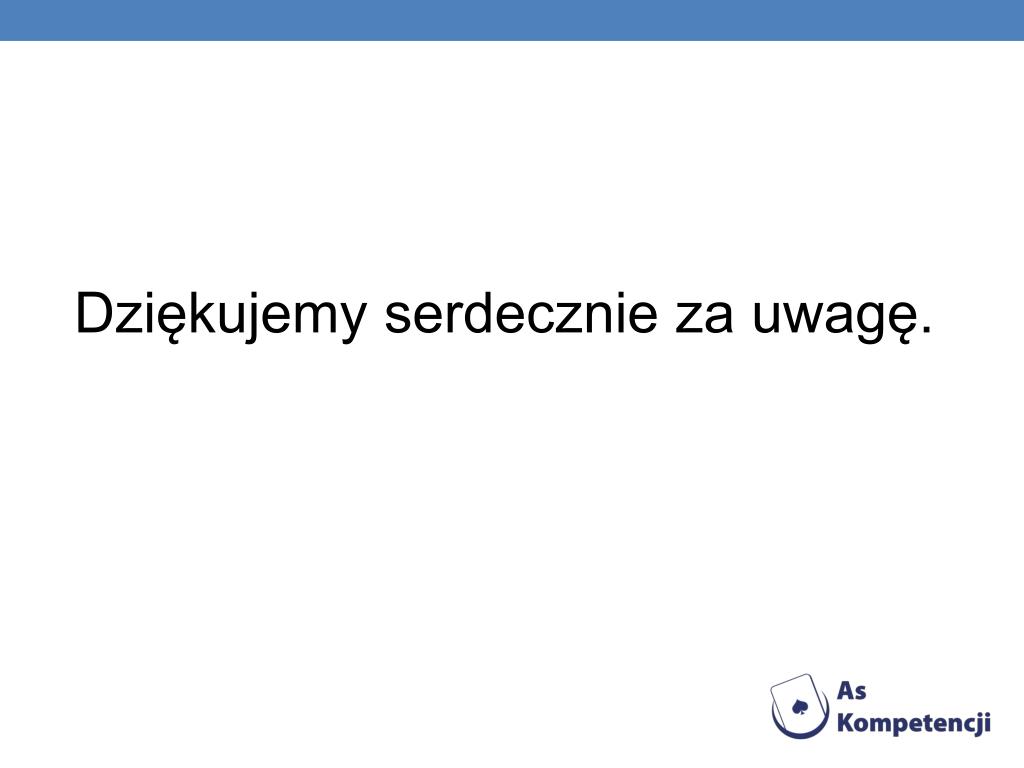 Dziękujemy serdecznie za uwagę.

As
Kompetencji